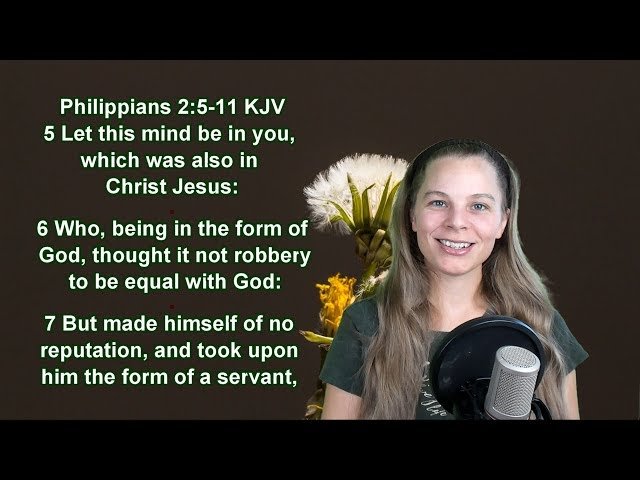 Philippians 2:5-11 KJV
5 Let this mind be in you, which was also in Christ Jesus:

6 Who, being in the form of God, thought it not robbery to be equal with God:

7 But made himself of no reputation, and took upon him the form of a servant,